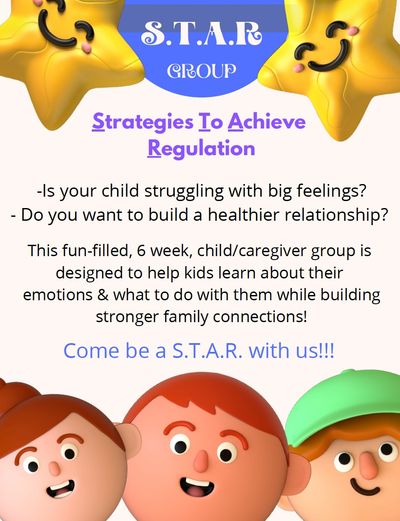 S.T.A.R

GROUP

Strategies To Achieve Regulation

-Is your child struggling with big feelings?
- Do you want to build a healthier relationship?

This fun-filled, 6 week, child/caregiver group is designed to help kids learn about their emotions & what to do with them while building stronger family connections!

Come be a S.T.A.R. with us!!!